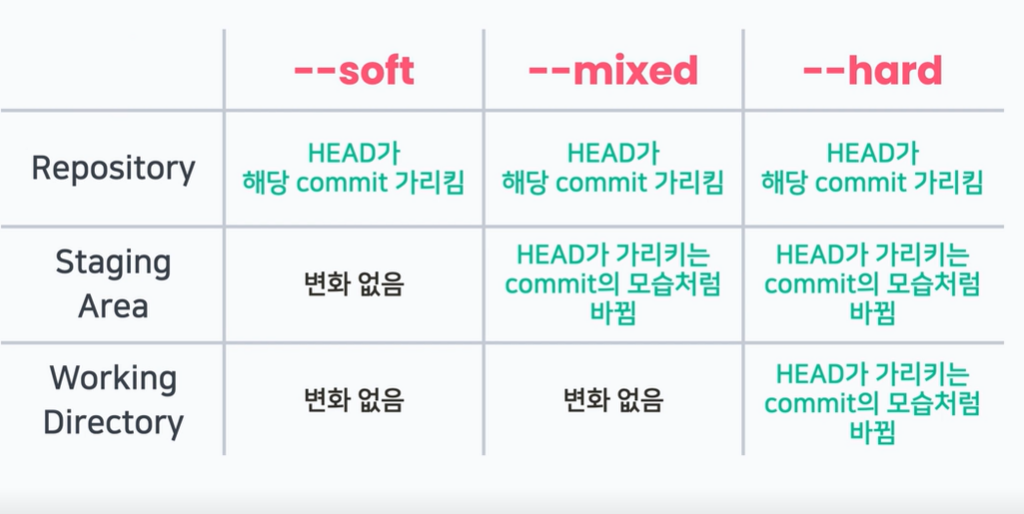 |  | --soft | --mixed | --hard |
|---|---|---|---|
| Repository | HEAD가 해당 commit 가리킴 | HEAD가 해당 commit 가리킴 | HEAD가 해당 commit 가리킴 |
| Staging Area | 변화 없음 | HEAD가 가리키는 commit의 모습처럼 바뀜 | HEAD가 가리키는 commit의 모습처럼 바뀜 |
| Working Directory | 변화 없음 | 변화 없음 | HEAD가 가리키는 commit의 모습처럼 바뀜 |